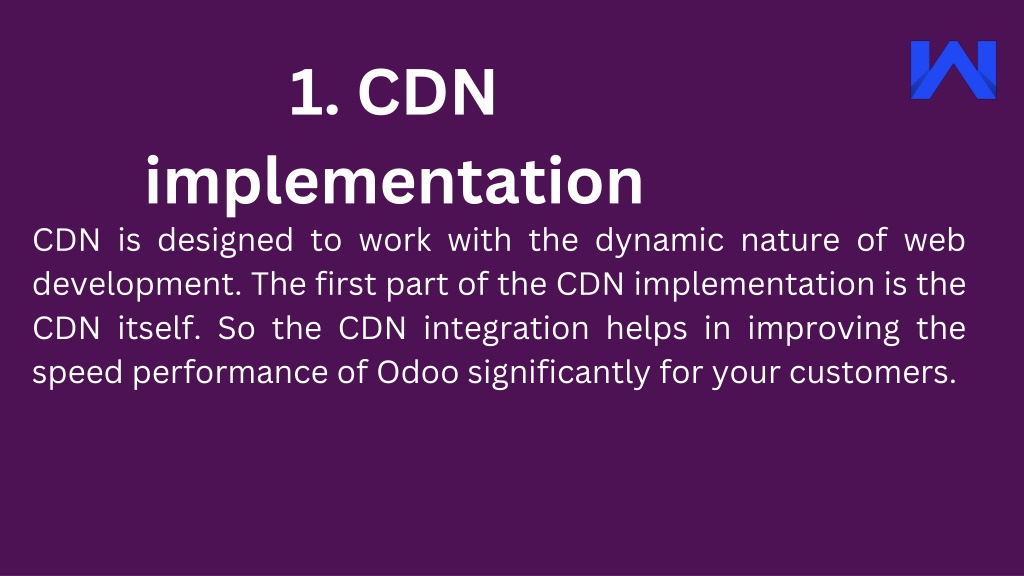 1. CDN implementation

CDN is designed to work with the dynamic nature of web development. The first part of the CDN implementation is the CDN itself. So the CDN integration helps in improving the speed performance of Odoo significantly for your customers.